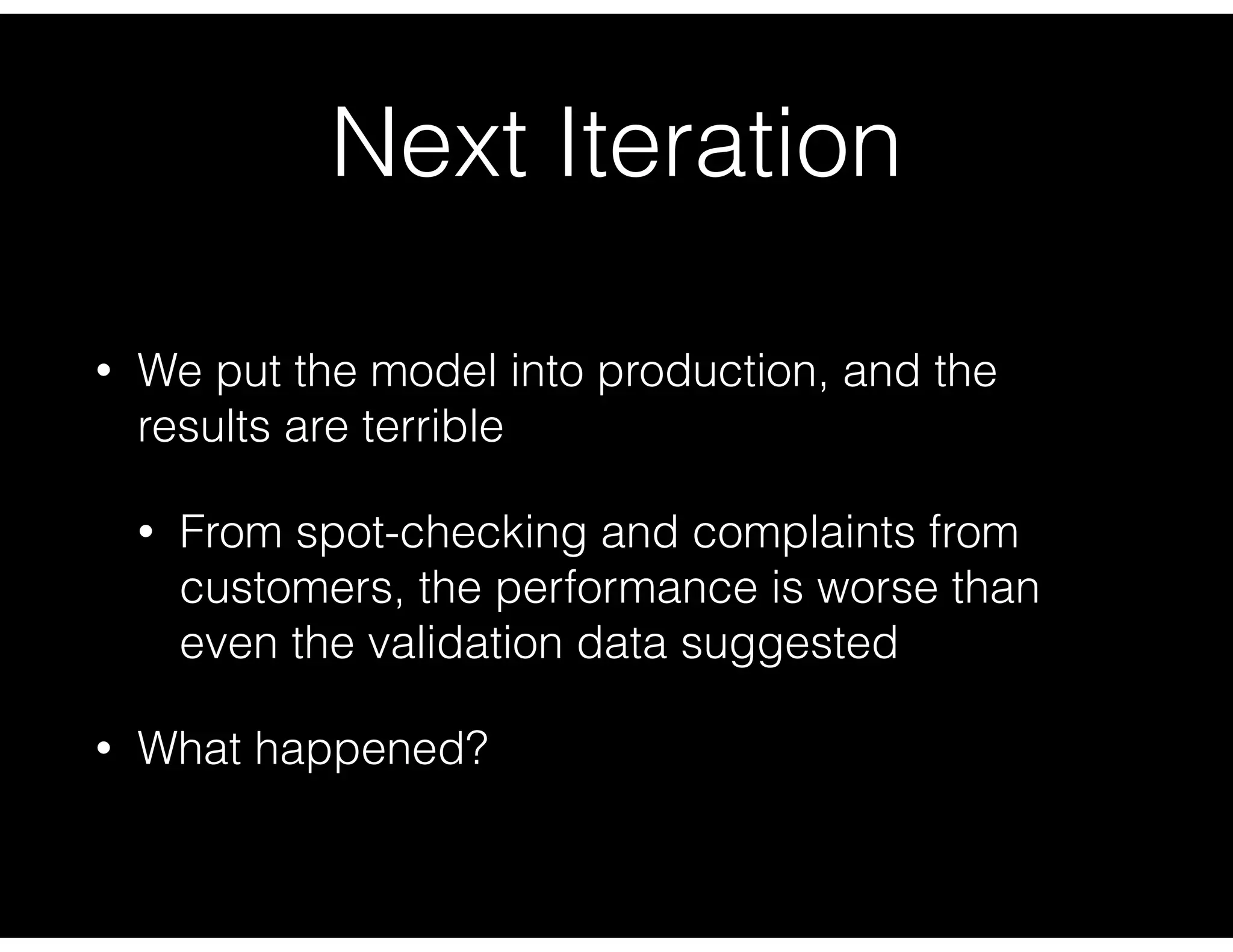 Next Iteration

• We put the model into production, and the results are terrible

• From spot-checking and complaints from customers, the performance is worse than even the validation data suggested

• What happened?